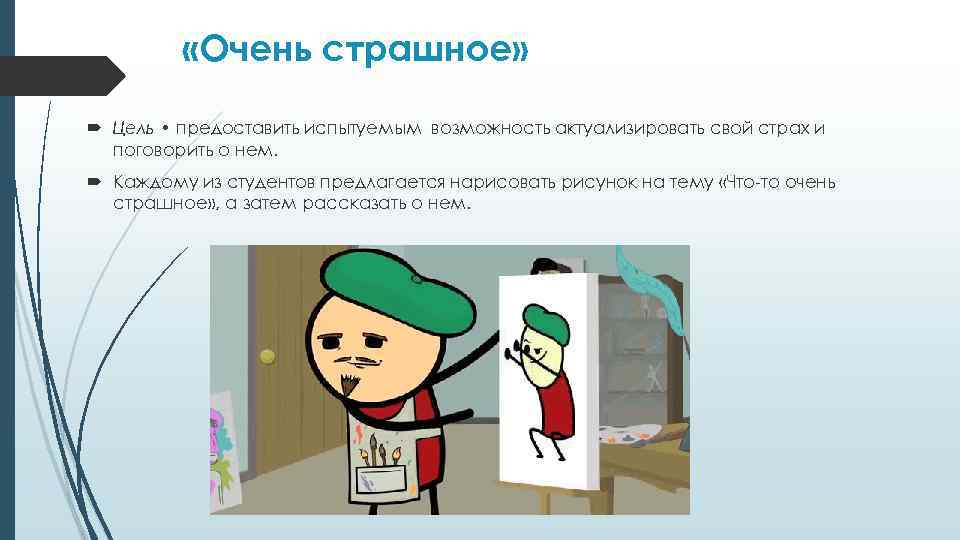 «Очень страшное»

Цель • предоставить испытуемым возможность актуализировать свой страх и поговорить о нем.

Каждому из студентов предлагается нарисовать рисунок на тему «Что-то очень страшное», а затем рассказать о нем.